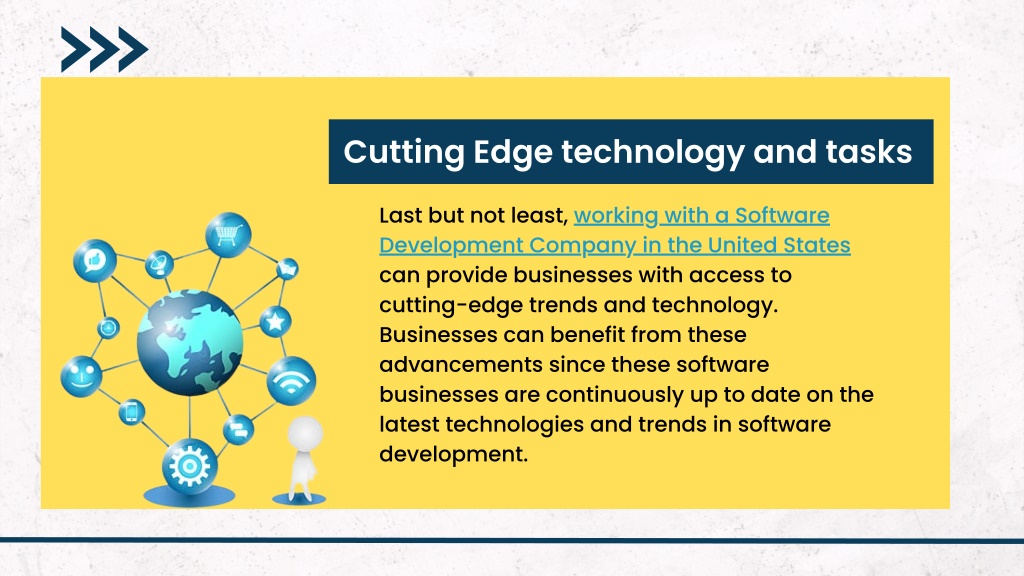 Cutting Edge technology and tasks

Last but not least, working with a Software Development Company in the United States can provide businesses with access to cutting-edge trends and technology. Businesses can benefit from these advancements since these software businesses are continuously up to date on the latest technologies and trends in software development.